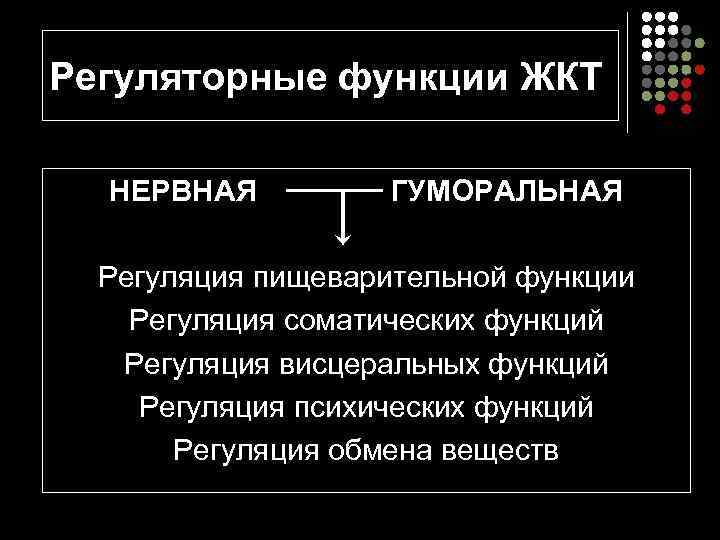 Регуляторные функции ЖКТ

НЕРВНАЯ ГУМОРАЛЬНАЯ

Регуляция пищеварительной функции
Регуляция соматических функций
Регуляция висцеральных функций
Регуляция психических функций
Регуляция обмена веществ